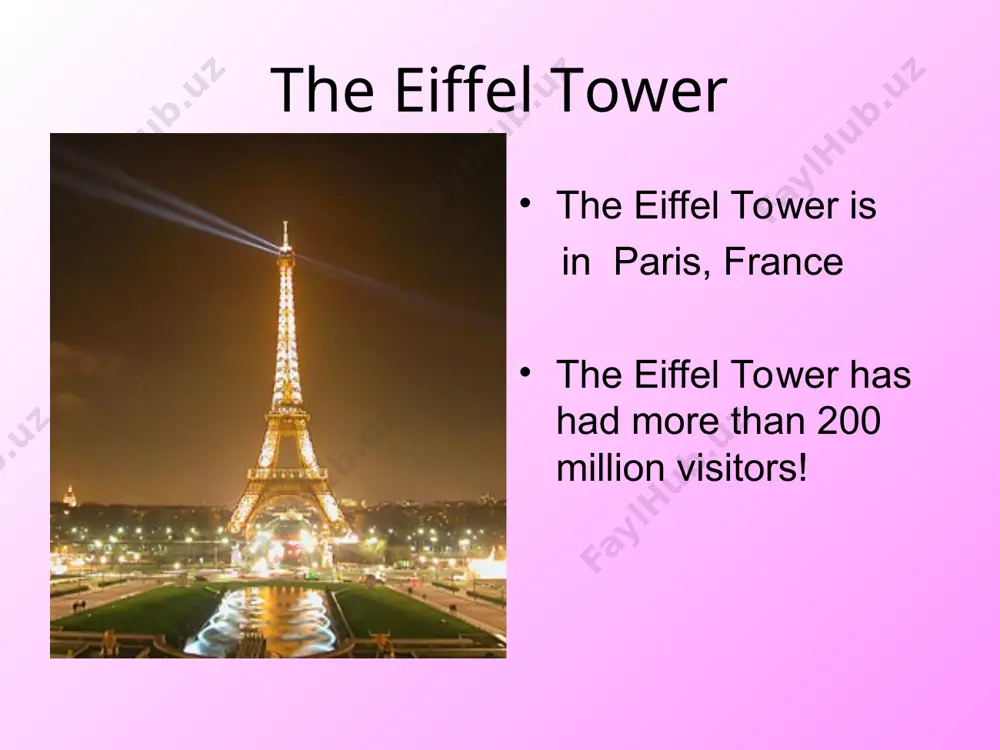 The Eiffel Tower

• The Eiffel Tower is in Paris, France

• The Eiffel Tower has had more than 200 million visitors!

FaylHub.uz